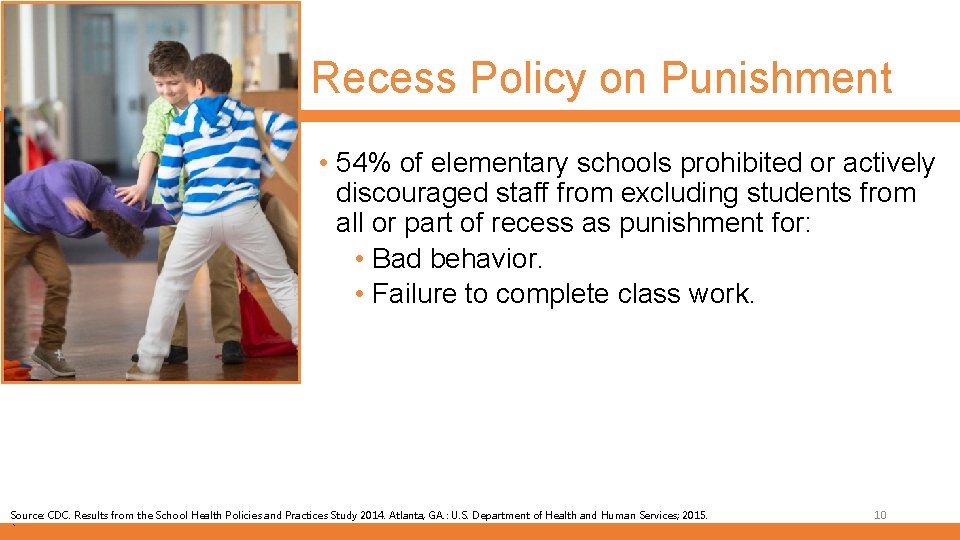 Recess Policy on Punishment

• 54% of elementary schools prohibited or actively discouraged staff from excluding students from all or part of recess as punishment for:
• Bad behavior.
• Failure to complete class work.

Source: CDC. Results from the School Health Policies and Practices Study 2014. Atlanta, GA.: U.S. Department of Health and Human Services; 2015.

10